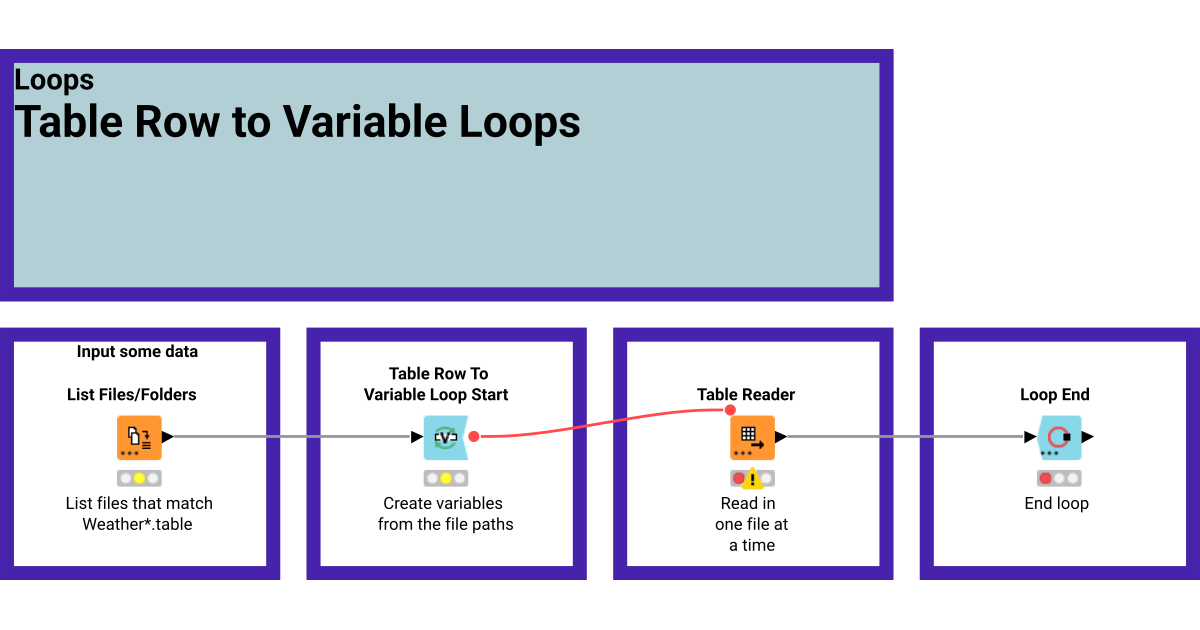 Loops
Table Row to Variable Loops

Input some data

List Files/Folders

List files that match Weather*.table

Table Row To Variable Loop Start

Create variables from the file paths

Table Reader

Read in one file at a time

Loop End

End loop